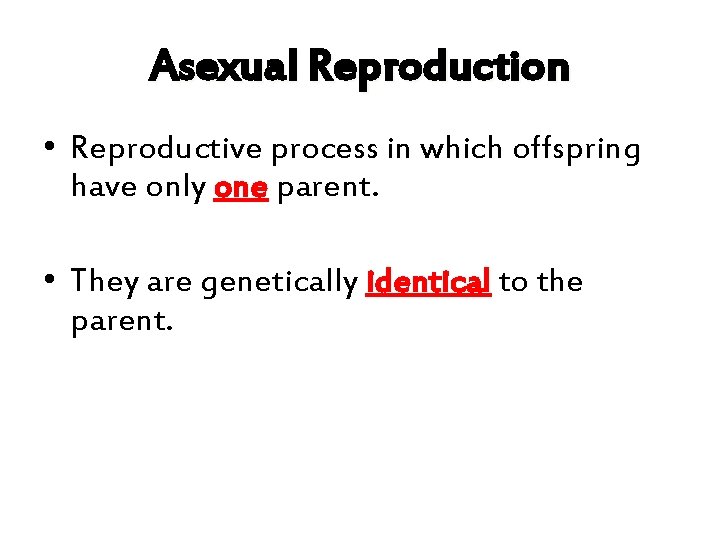 Asexual Reproduction

• Reproductive process in which offspring have only one parent.

• They are genetically identical to the parent.